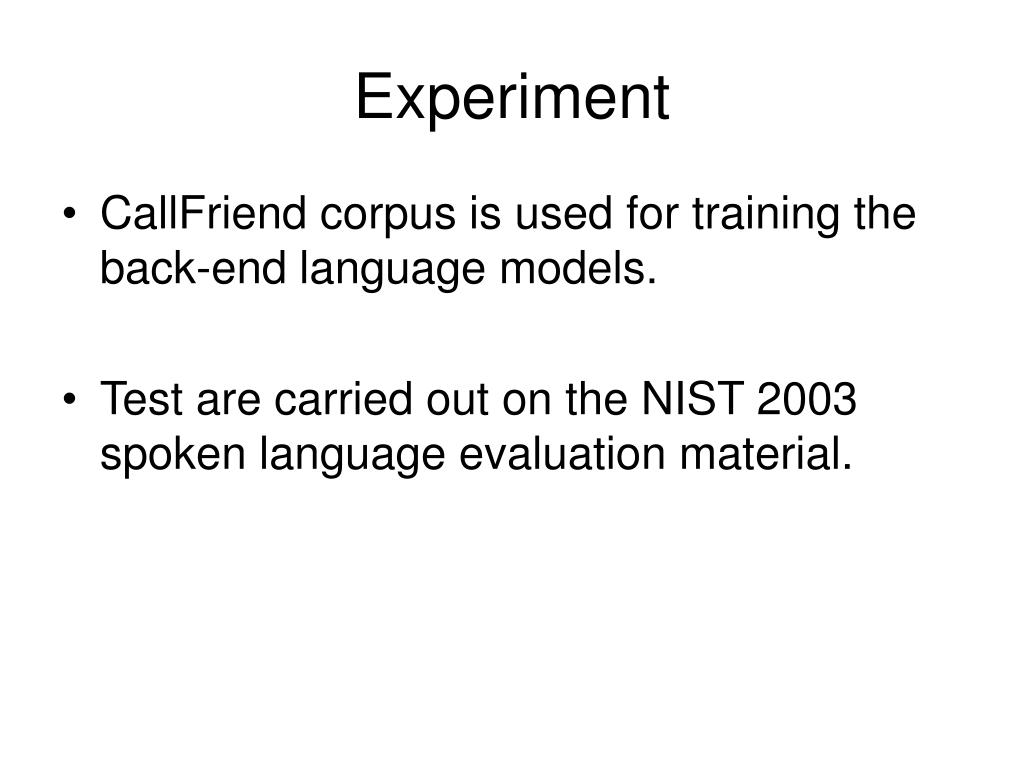 Experiment

• CallFriend corpus is used for training the back-end language models.

• Test are carried out on the NIST 2003 spoken language evaluation material.